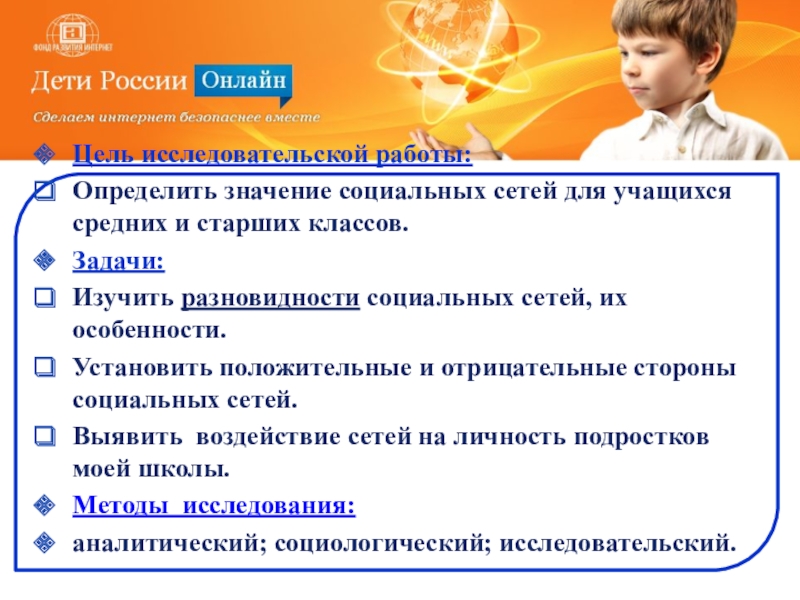 ФОНД РАЗВИТИЯ ИНТЕРНЕТ

Дети России Онлайн

Сделаем интернет безопаснее вместе

Цель исследовательской работы:

Определить значение социальных сетей для учащихся средних и старших классов.

Задачи:

Изучить разновидности социальных сетей, их особенности.

Установить положительные и отрицательные стороны социальных сетей.

Выявить воздействие сетей на личность подростков моей школы.

Методы исследования:

аналитический; социологический; исследовательский.